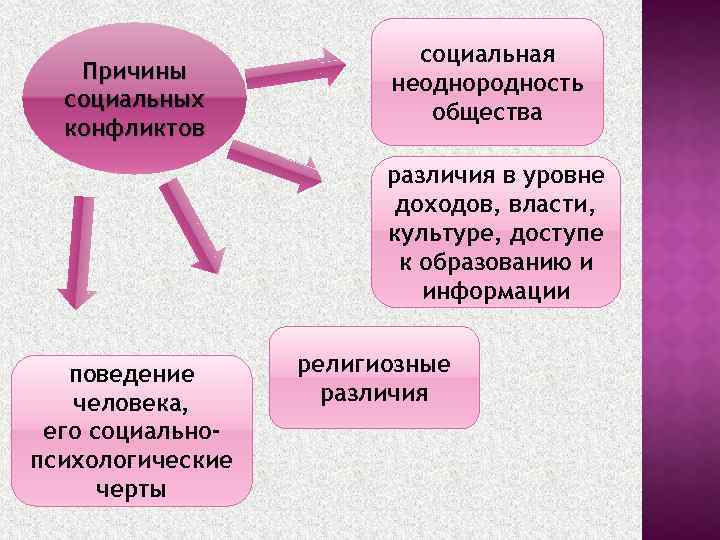 Причины социальных конфликтов

социальная неоднородность общества

различия в уровне доходов, власти, культуре, доступе к образованию и информации

религиозные различия

поведение человека, его социально-психологические черты